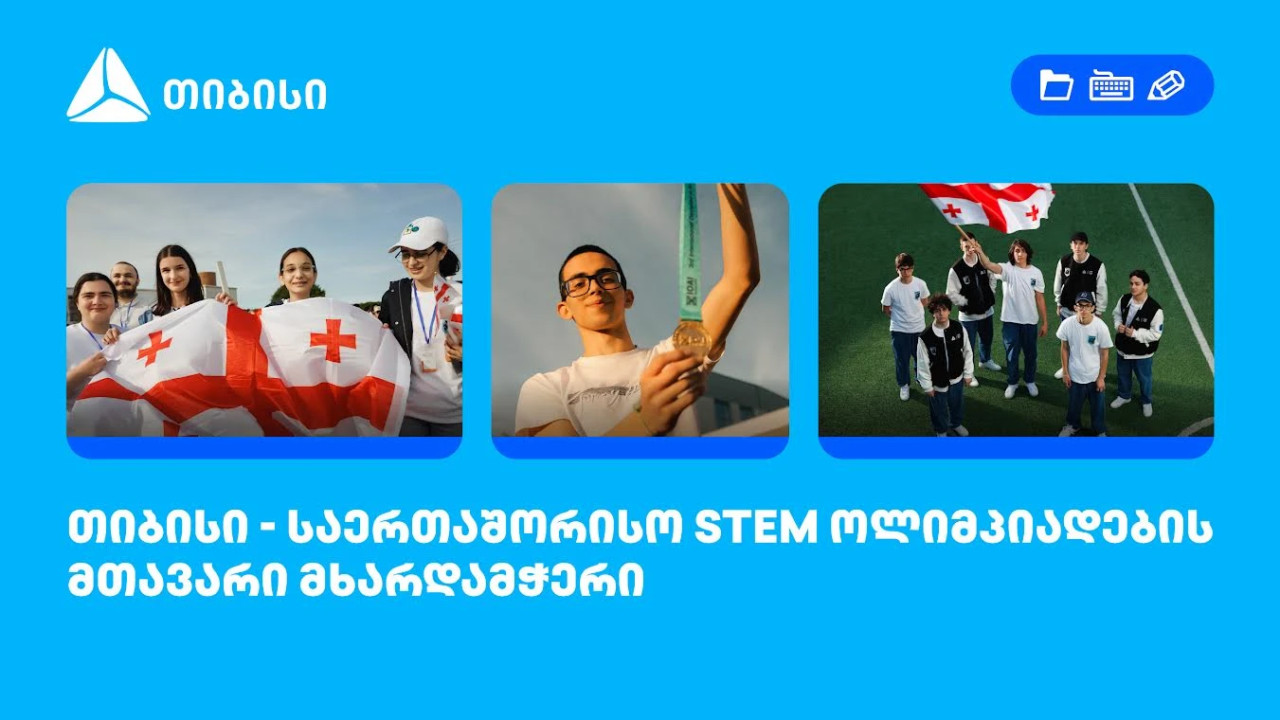 თიბისი

თიბისი - საერთაშორისო STEM ოლიმპიადების მთავარი მხარდამჭერი